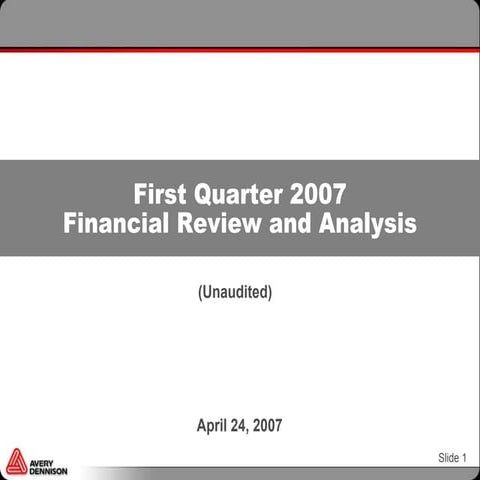 First Quarter 2007
Financial Review and Analysis

(Unaudited)

April 24, 2007

AVERY DENNISON

Slide 1